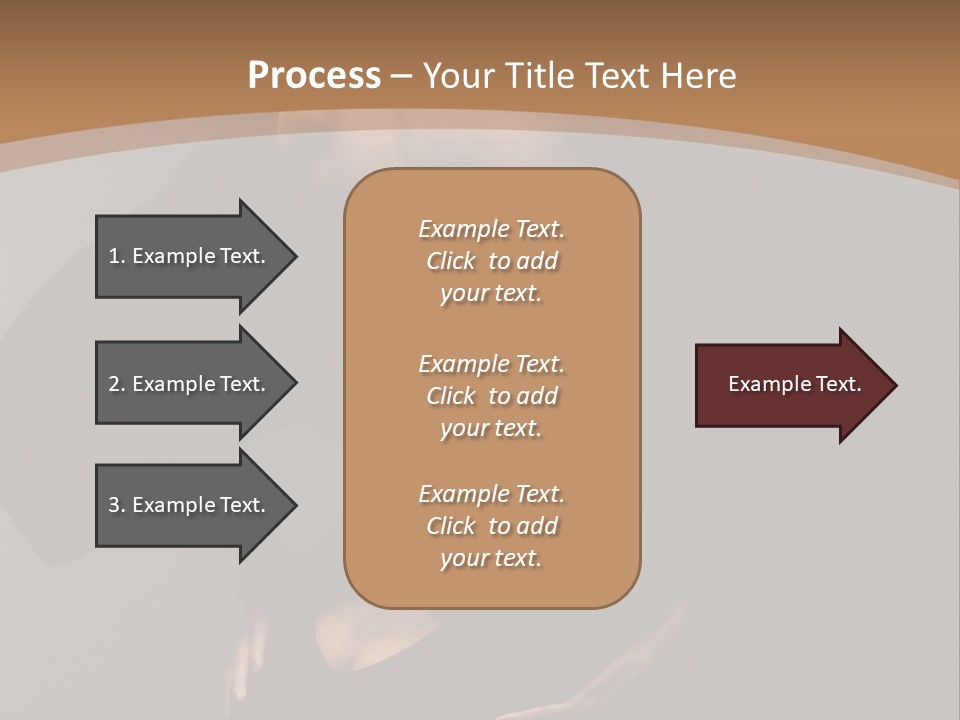 Process – Your Title Text Here

1. Example Text.

2. Example Text.

3. Example Text.

Example Text. Click to add your text.

Example Text. Click to add your text.

Example Text. Click to add your text.

Example Text.